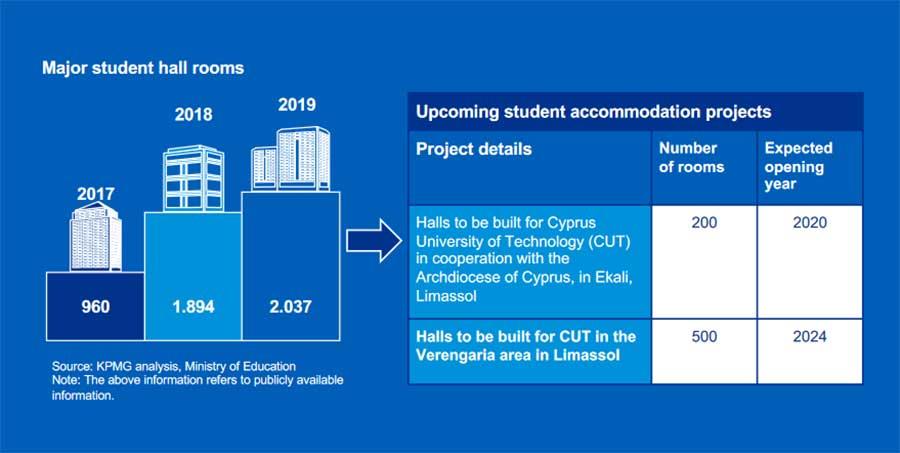 Major student hall rooms

2017
2018
2019

960
1.894
2.037

Source: KPMG analysis, Ministry of Education
Note: The above information refers to publicly available information.

Upcoming student accommodation projects

| Project details | Number of rooms | Expected opening year |
|---|---|---|
| Halls to be built for Cyprus University of Technology (CUT) in cooperation with the Archdiocese of Cyprus, in Ekali, Limassol | 200 | 2020 |
| Halls to be built for CUT in the Verengaria area in Limassol | 500 | 2024 |